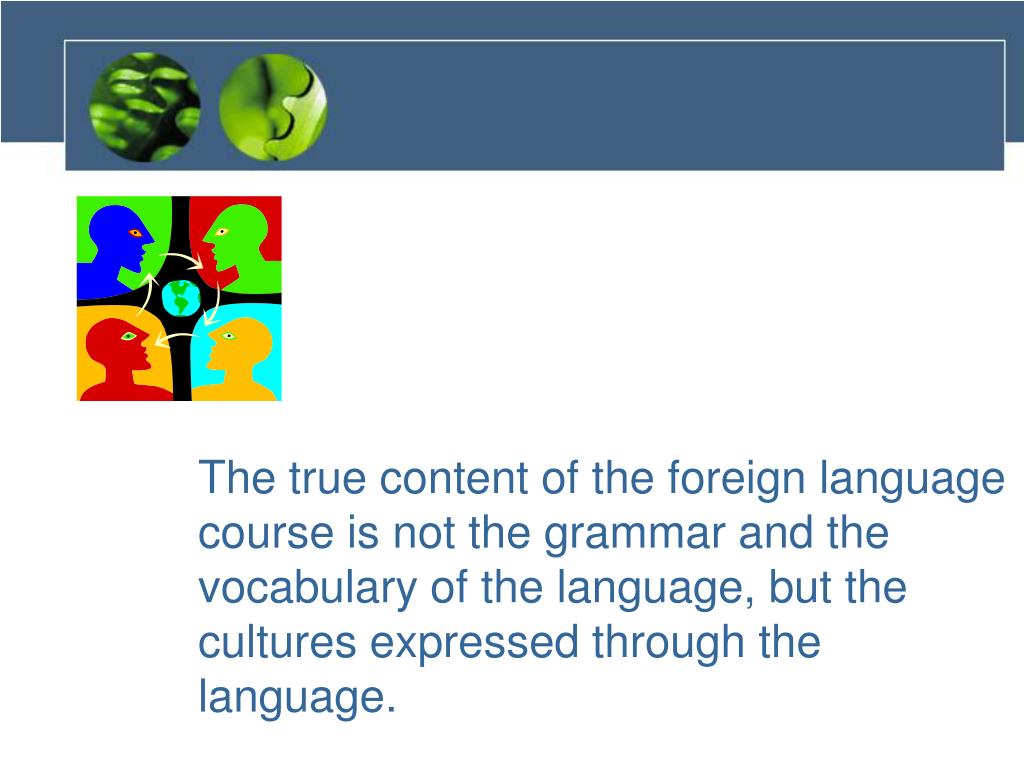 The true content of the foreign language course is not the grammar and the vocabulary of the language, but the cultures expressed through the language.